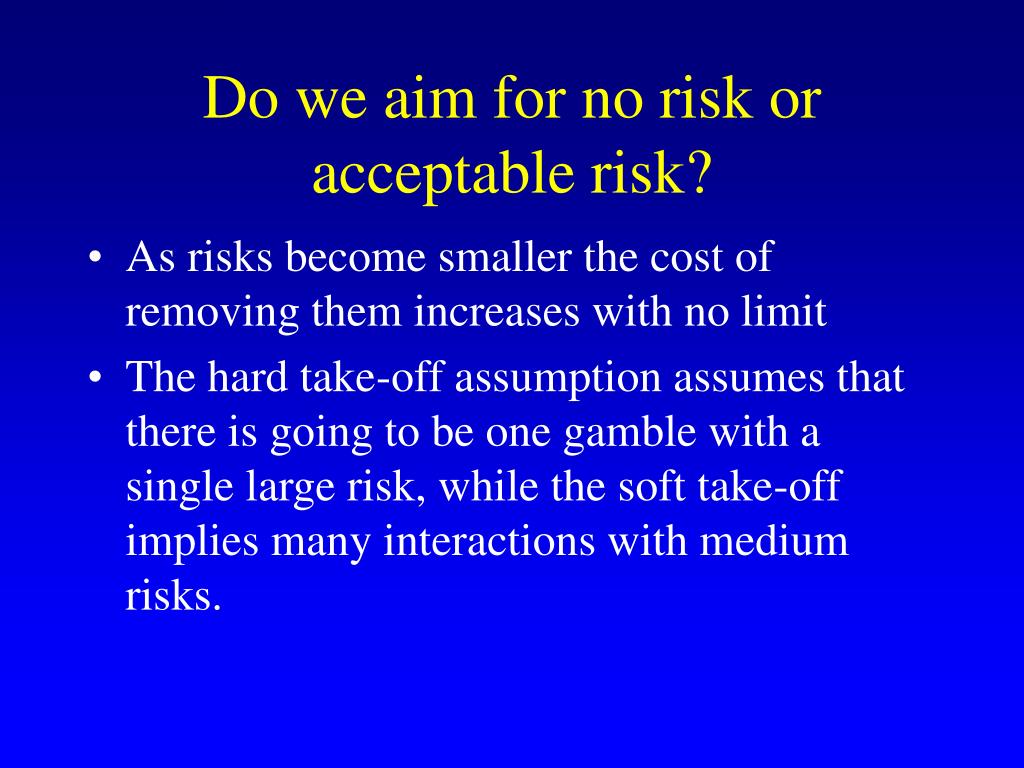 Do we aim for no risk or acceptable risk?

• As risks become smaller the cost of removing them increases with no limit

• The hard take-off assumption assumes that there is going to be one gamble with a single large risk, while the soft take-off implies many interactions with medium risks.